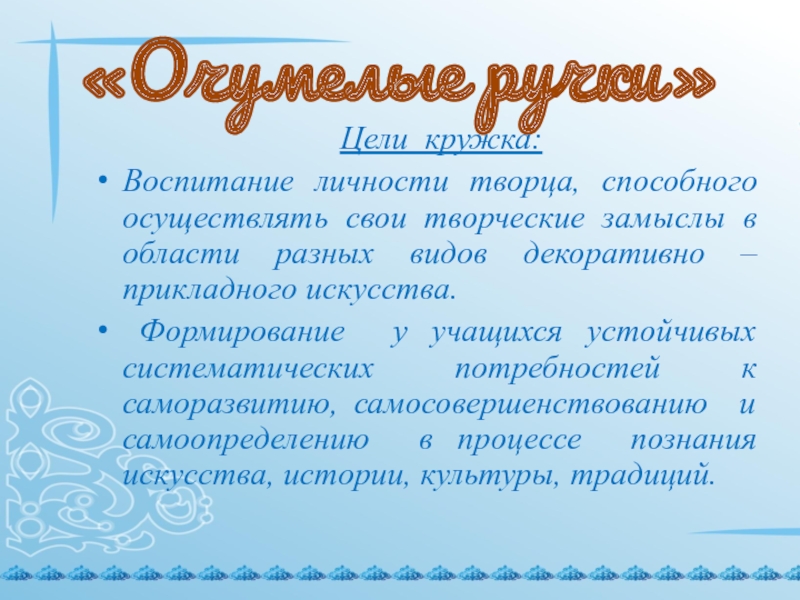 «Очумелые ручки»

Цели кружка:

• Воспитание личности творца, способного осуществлять свои творческие замыслы в области разных видов декоративно – прикладного искусства.

• Формирование у учащихся устойчивых систематических потребностей к саморазвитию, самосовершенствованию и самоопределению в процессе познания искусства, истории, культуры, традиций.